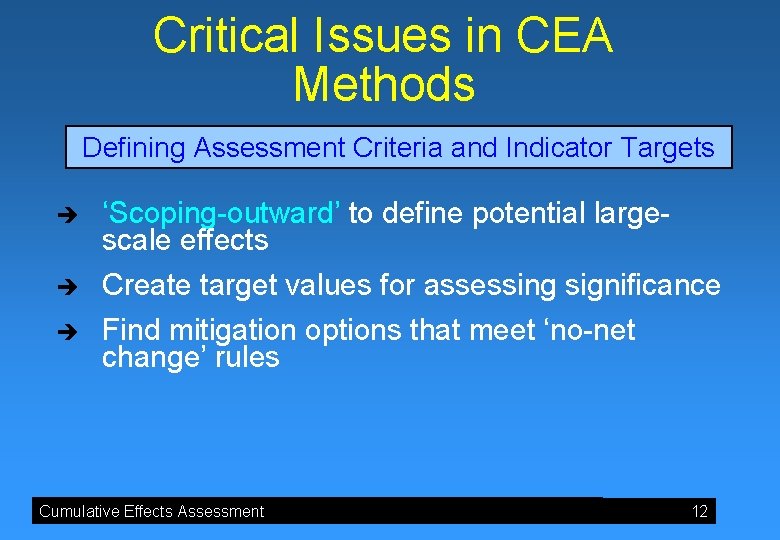 Critical Issues in CEA Methods

Defining Assessment Criteria and Indicator Targets

➔ ‘Scoping-outward’ to define potential large-scale effects

➔ Create target values for assessing significance

➔ Find mitigation options that meet ‘no-net change’ rules

Cumulative Effects Assessment 12